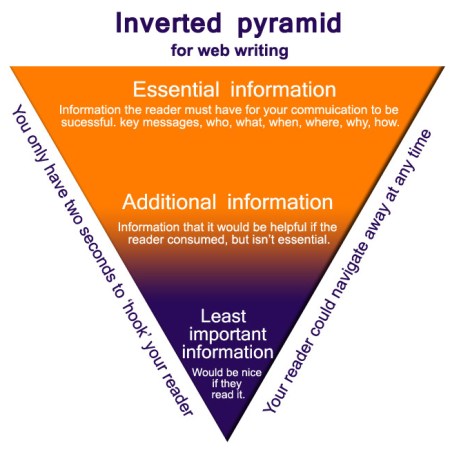 Inverted pyramid
for web writing

Essential information
Information the reader must have for your commuication to be sucessful. key messages, who, what, when, where, why, how.

Additional information
Information that it would be helpful if the reader consumed, but isn't essential.

Least important information
Would be nice if they read it.

You only have two seconds to 'hook' your reader

Your reader could navigate away at any time